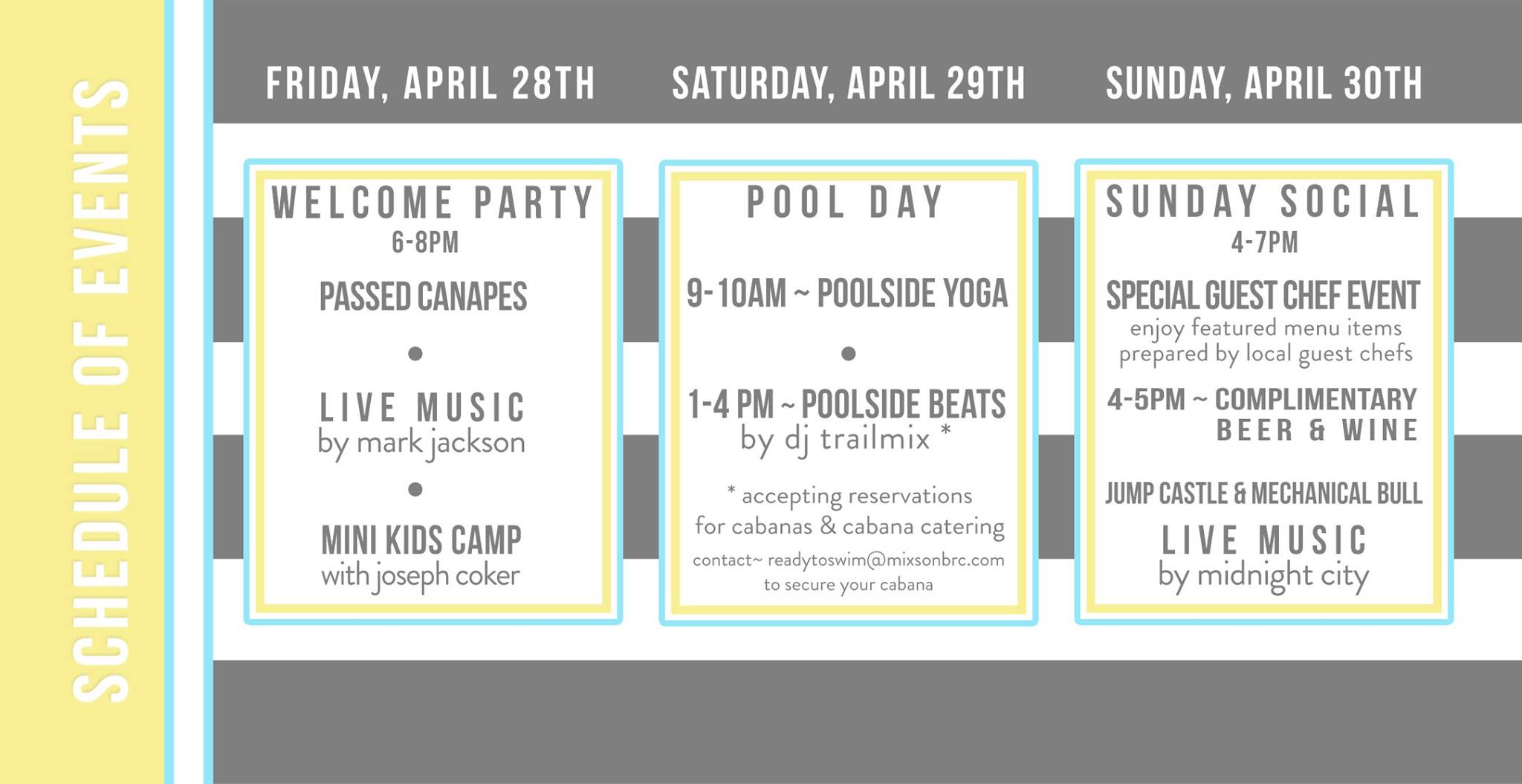 SCHEDULE OF EVENTS

FRIDAY, APRIL 28TH

WELCOME PARTY
6-8PM

PASSED CANAPES

•

LIVE MUSIC
by mark jackson

•

MINI KIDS CAMP
with joseph coker

SATURDAY, APRIL 29TH

POOL DAY

9-10AM ~ POOLSIDE YOGA

•

1-4 PM ~ POOLSIDE BEATS
by dj trailmix *

* accepting reservations for cabanas & cabana catering
contact~ readytoswim@mixsonbrc.com to secure your cabana

SUNDAY, APRIL 30TH

SUNDAY SOCIAL
4-7PM

SPECIAL GUEST CHEF EVENT
enjoy featured menu items prepared by local guest chefs

4-5PM ~ COMPLIMENTARY BEER & WINE

JUMP CASTLE & MECHANICAL BULL

LIVE MUSIC
by midnight city